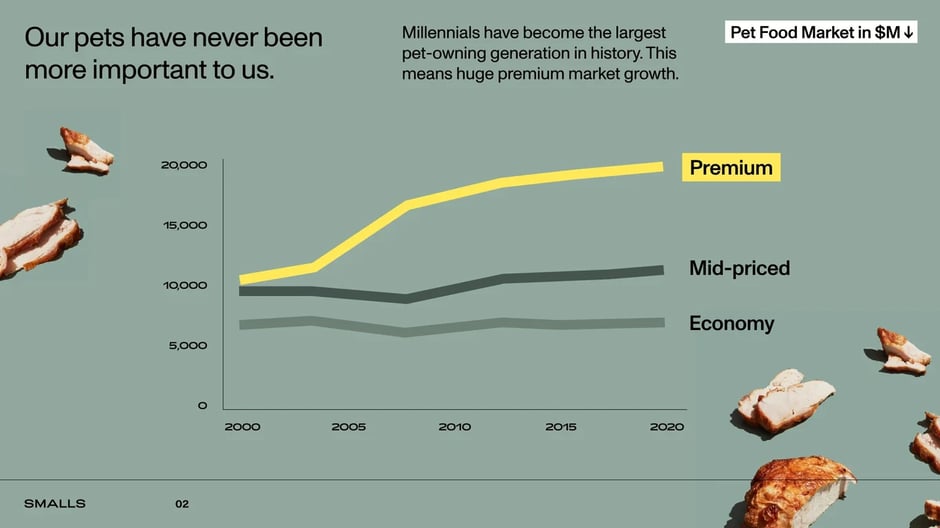 Our pets have never been more important to us.

Millennials have become the largest pet-owning generation in history. This means huge premium market growth.

Pet Food Market in $M ↓

20,000
15,000
10,000
5,000
0

2000
2005
2010
2015
2020

Premium
Mid-priced
Economy

SMALLS
02